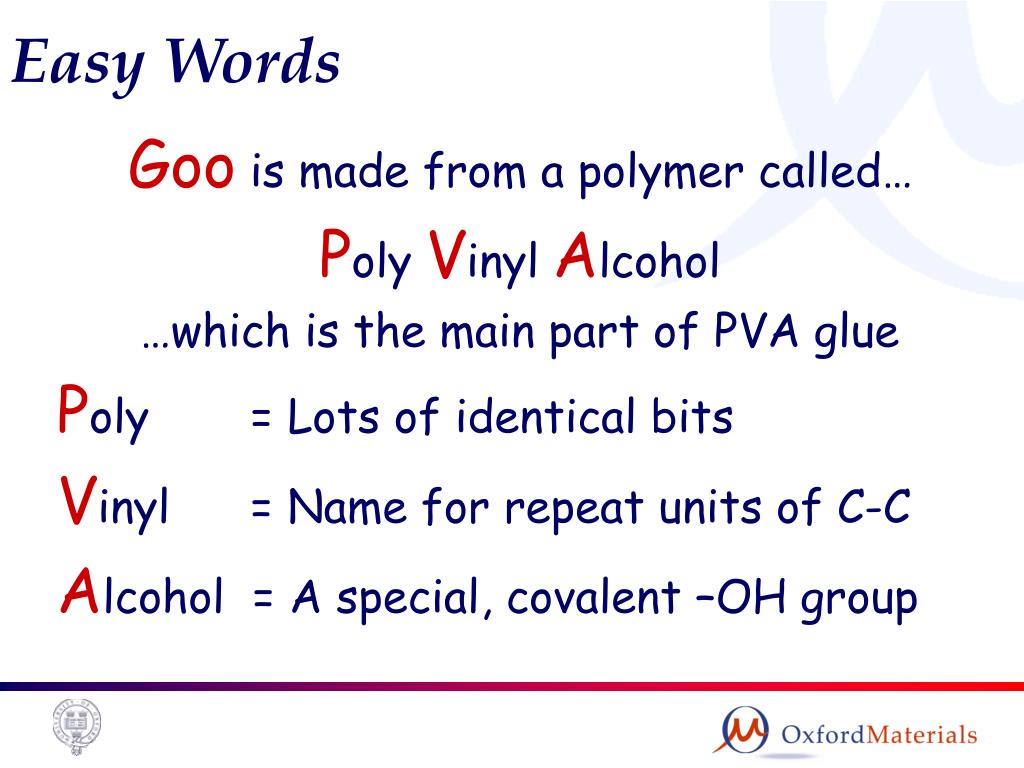 Easy Words

Goo is made from a polymer called…

Poly Vinyl Alcohol

…which is the main part of PVA glue

Poly = Lots of identical bits

Vinyl = Name for repeat units of C-C

Alcohol = A special, covalent –OH group

OxfordMaterials